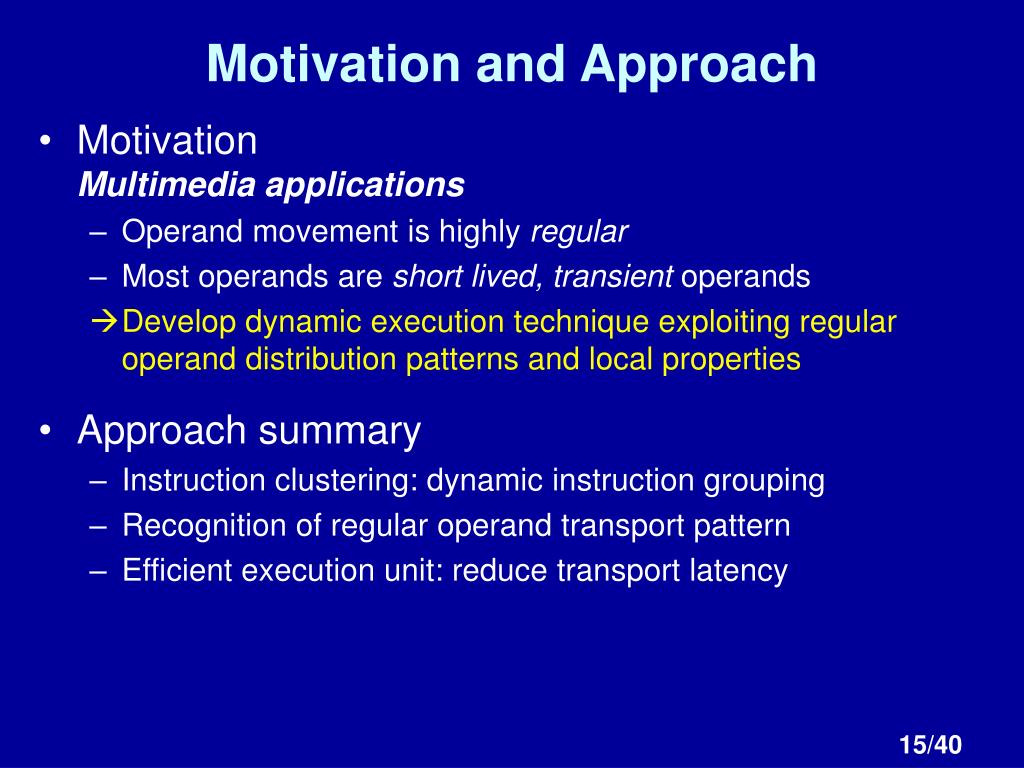 Motivation and Approach

• Motivation
Multimedia applications
– Operand movement is highly regular
– Most operands are short lived, transient operands
→Develop dynamic execution technique exploiting regular operand distribution patterns and local properties

• Approach summary
– Instruction clustering: dynamic instruction grouping
– Recognition of regular operand transport pattern
– Efficient execution unit: reduce transport latency

15/40